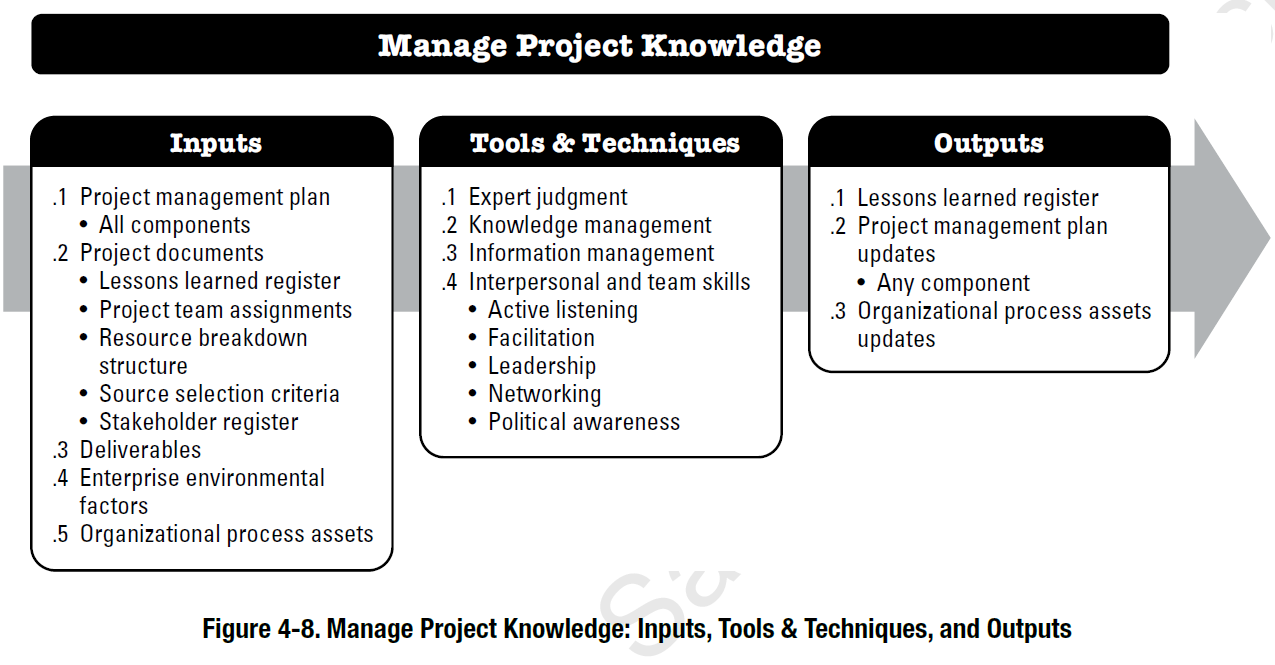 Manage Project Knowledge

Inputs

.1 Project management plan
• All components
.2 Project documents
• Lessons learned register
• Project team assignments
• Resource breakdown structure
• Source selection criteria
• Stakeholder register
.3 Deliverables
.4 Enterprise environmental factors
.5 Organizational process assets

Tools & Techniques

.1 Expert judgment
.2 Knowledge management
.3 Information management
.4 Interpersonal and team skills
• Active listening
• Facilitation
• Leadership
• Networking
• Political awareness

Outputs

.1 Lessons learned register
.2 Project management plan updates
• Any component
.3 Organizational process assets updates

Figure 4-8. Manage Project Knowledge: Inputs, Tools & Techniques, and Outputs